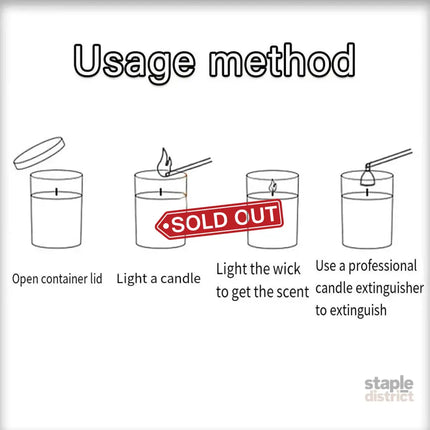 Usage method

SOLD OUT

Open container lid

Light a candle

Light the wick to get the scent

Use a professional candle extinguisher to extinguish

staple district